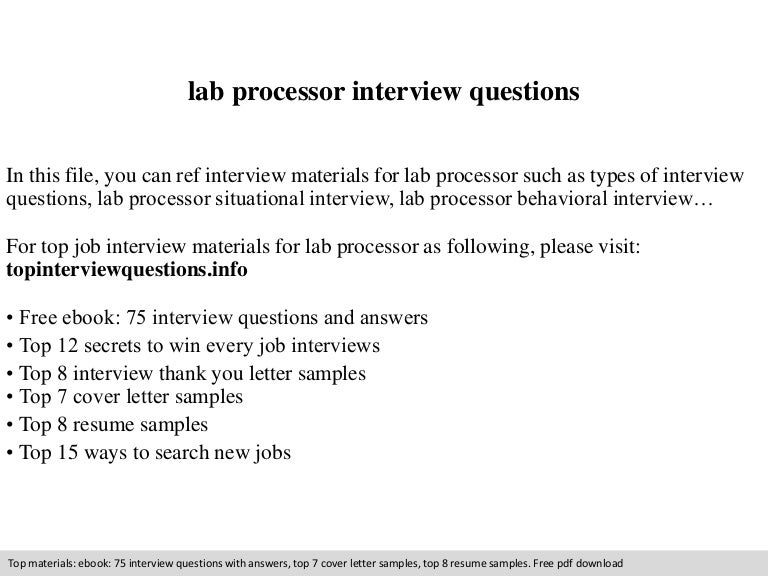 lab processor interview questions

In this file, you can ref interview materials for lab processor such as types of interview questions, lab processor situational interview, lab processor behavioral interview…

For top job interview materials for lab processor as following, please visit: topinterviewquestions.info

• Free ebook: 75 interview questions and answers
• Top 12 secrets to win every job interviews
• Top 8 interview thank you letter samples
• Top 7 cover letter samples
• Top 8 resume samples
• Top 15 ways to search new jobs

Top materials: ebook: 75 interview questions with answers, top 7 cover letter samples, top 8 resume samples. Free pdf download